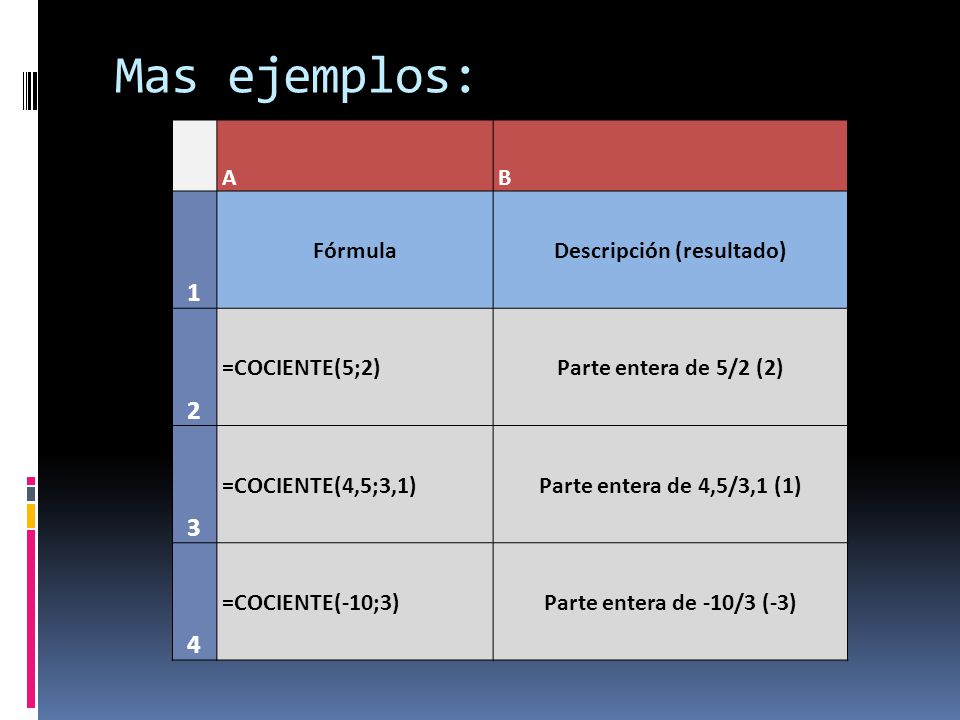 Mas ejemplos:

| | A | B |
|---|---|---|
| 1 | Fórmula | Descripción (resultado) |
| 2 | =COCIENTE(5;2) | Parte entera de 5/2 (2) |
| 3 | =COCIENTE(4,5;3,1) | Parte entera de 4,5/3,1 (1) |
| 4 | =COCIENTE(-10;3) | Parte entera de -10/3 (-3) |